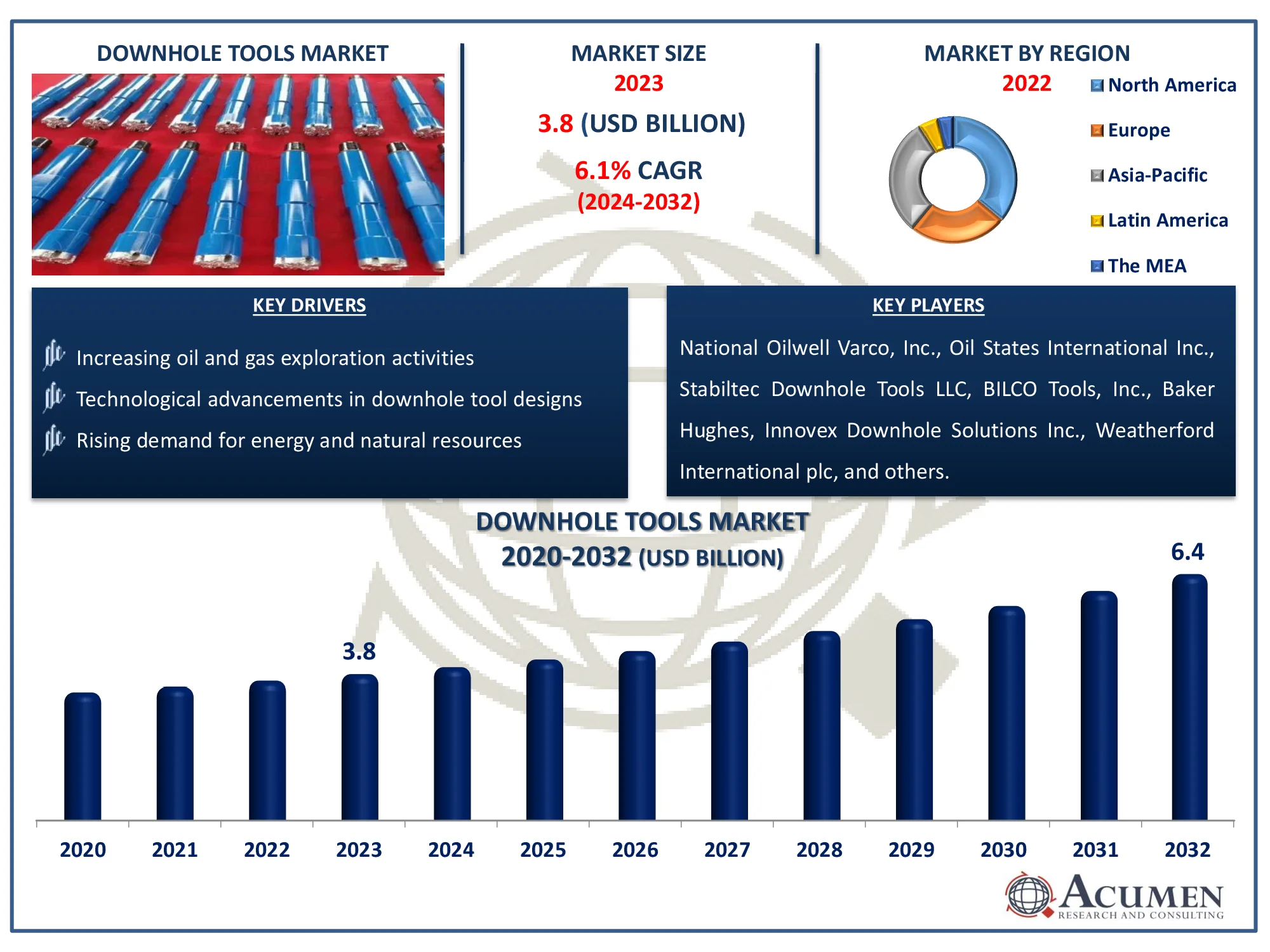 DOWNHOLE TOOLS MARKET

MARKET SIZE
2023
3.8 (USD BILLION)
6.1% CAGR
(2024-2032)

MARKET BY REGION
2022
North America
Europe
Asia-Pacific
Latin America
The MEA

KEY DRIVERS
Increasing oil and gas exploration activities
Technological advancements in downhole tool designs
Rising demand for energy and natural resources

KEY PLAYERS
National Oilwell Varco, Inc., Oil States International Inc., Stabiltec Downhole Tools LLC, BILCO Tools, Inc., Baker Hughes, Innovex Downhole Solutions Inc., Weatherford International plc, and others.

DOWNHOLE TOOLS MARKET
2020-2032 (USD BILLION)

3.8
6.4

2020 2021 2022 2023 2024 2025 2026 2027 2028 2029 2030 2031 2032

ACUMEN
RESEARCH AND CONSULTING